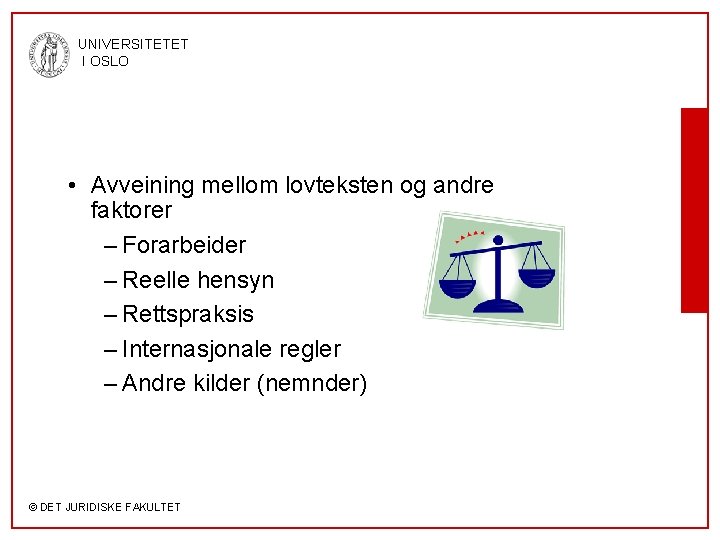 UNIVERSITETET
I OSLO

• Avveining mellom lovteksten og andre faktorer
– Forarbeider
– Reelle hensyn
– Rettspraksis
– Internasjonale regler
– Andre kilder (nemnder)

© DET JURIDISKE FAKULTET